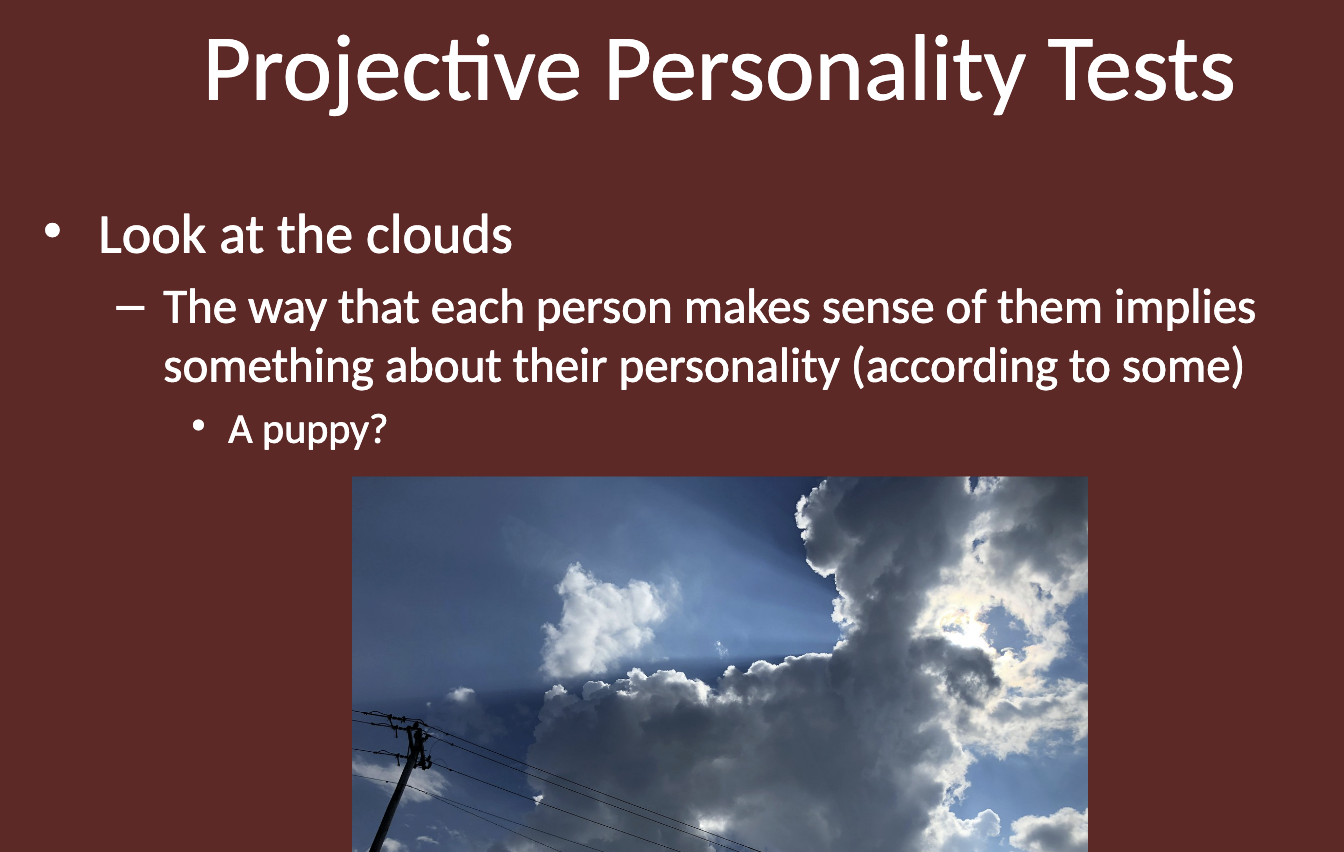 Projective Personality Tests

• Look at the clouds
– The way that each person makes sense of them implies something about their personality (according to some)
• A puppy?